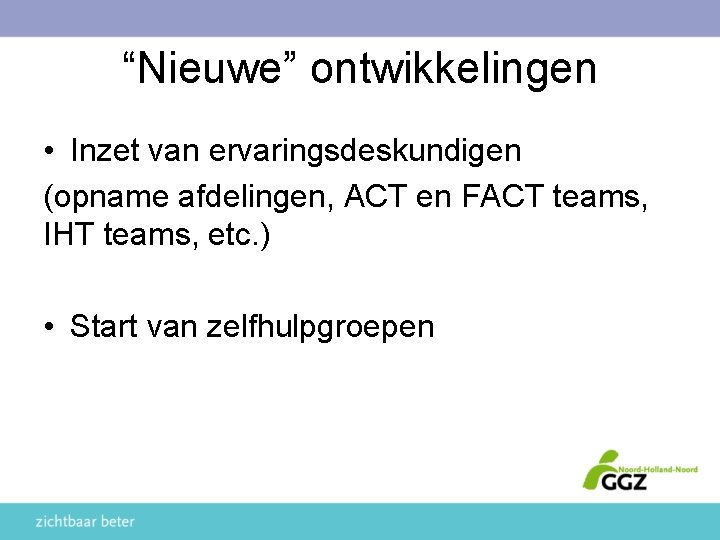 “Nieuwe” ontwikkelingen

• Inzet van ervaringsdeskundigen
(opname afdelingen, ACT en FACT teams, IHT teams, etc.)

• Start van zelfhulpgroepen

Noord-Holland-Noord
GGZ

zichtbaar beter